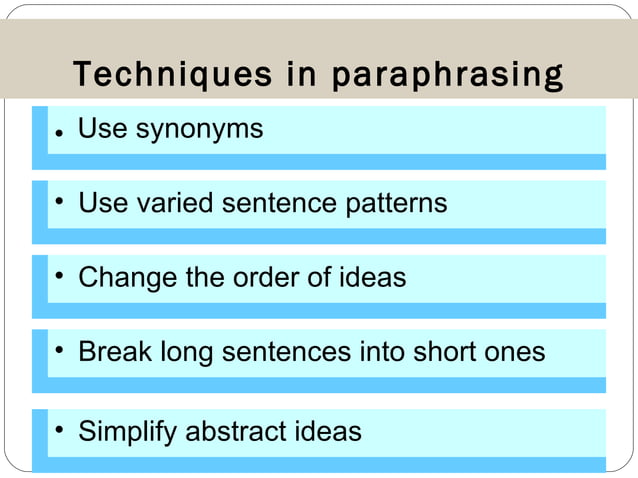 Techniques in paraphrasing

• Use synonyms

• Use varied sentence patterns

• Change the order of ideas

• Break long sentences into short ones

• Simplify abstract ideas